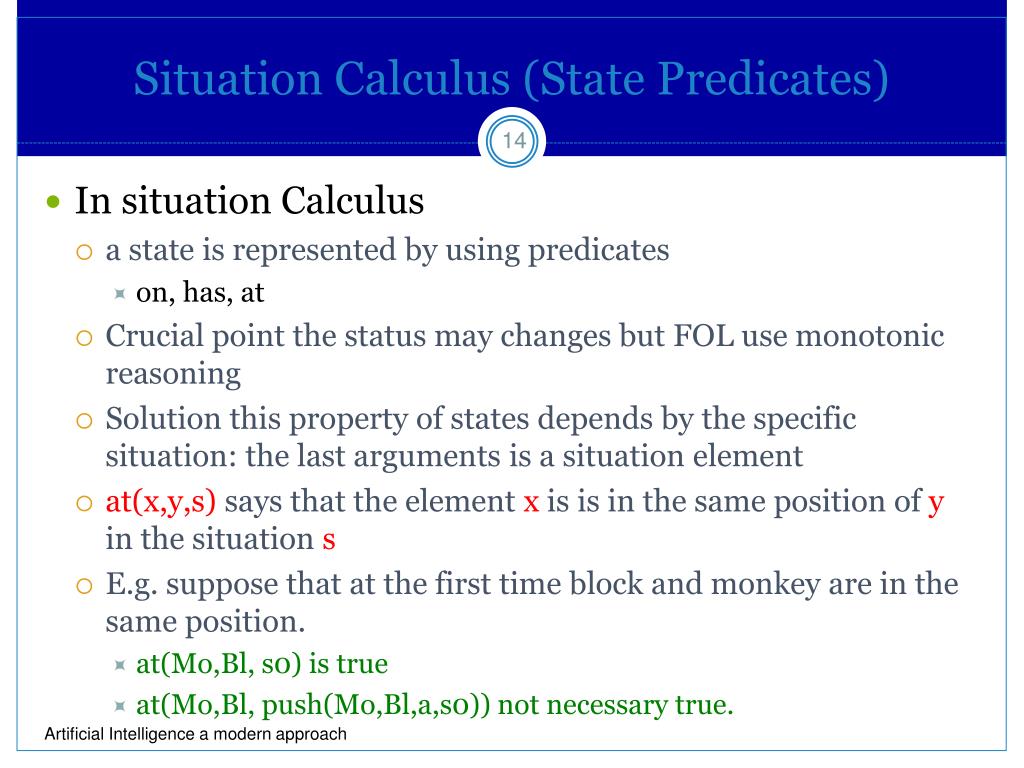 Situation Calculus (State Predicates)

14

In situation Calculus

a state is represented by using predicates

on, has, at

Crucial point the status may changes but FOL use monotonic reasoning

Solution this property of states depends by the specific situation: the last arguments is a situation element

at(x,y,s) says that the element x is is in the same position of y in the situation s

E.g. suppose that at the first time block and monkey are in the same position.

at(Mo,Bl, s0) is true

at(Mo,Bl, push(Mo,Bl,a,s0)) not necessary true.

Artificial Intelligence a modern approach